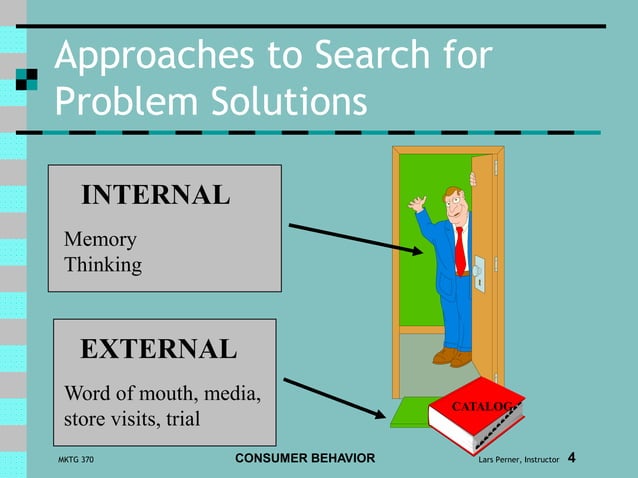 Approaches to Search for Problem Solutions

INTERNAL

Memory
Thinking

EXTERNAL

Word of mouth, media, store visits, trial

CATALOG

MKTG 370

CONSUMER BEHAVIOR

Lars Perner, Instructor 4